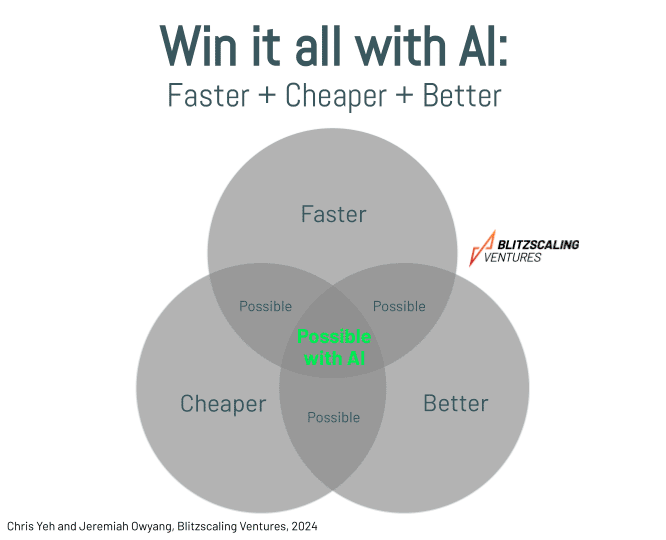 Win it all with AI:
Faster + Cheaper + Better

Faster

BLITZSCALING
VENTURES

Possible

Possible

Possible with AI

Cheaper

Possible

Better

Chris Yeh and Jeremiah Owyang, Blitzscaling Ventures, 2024